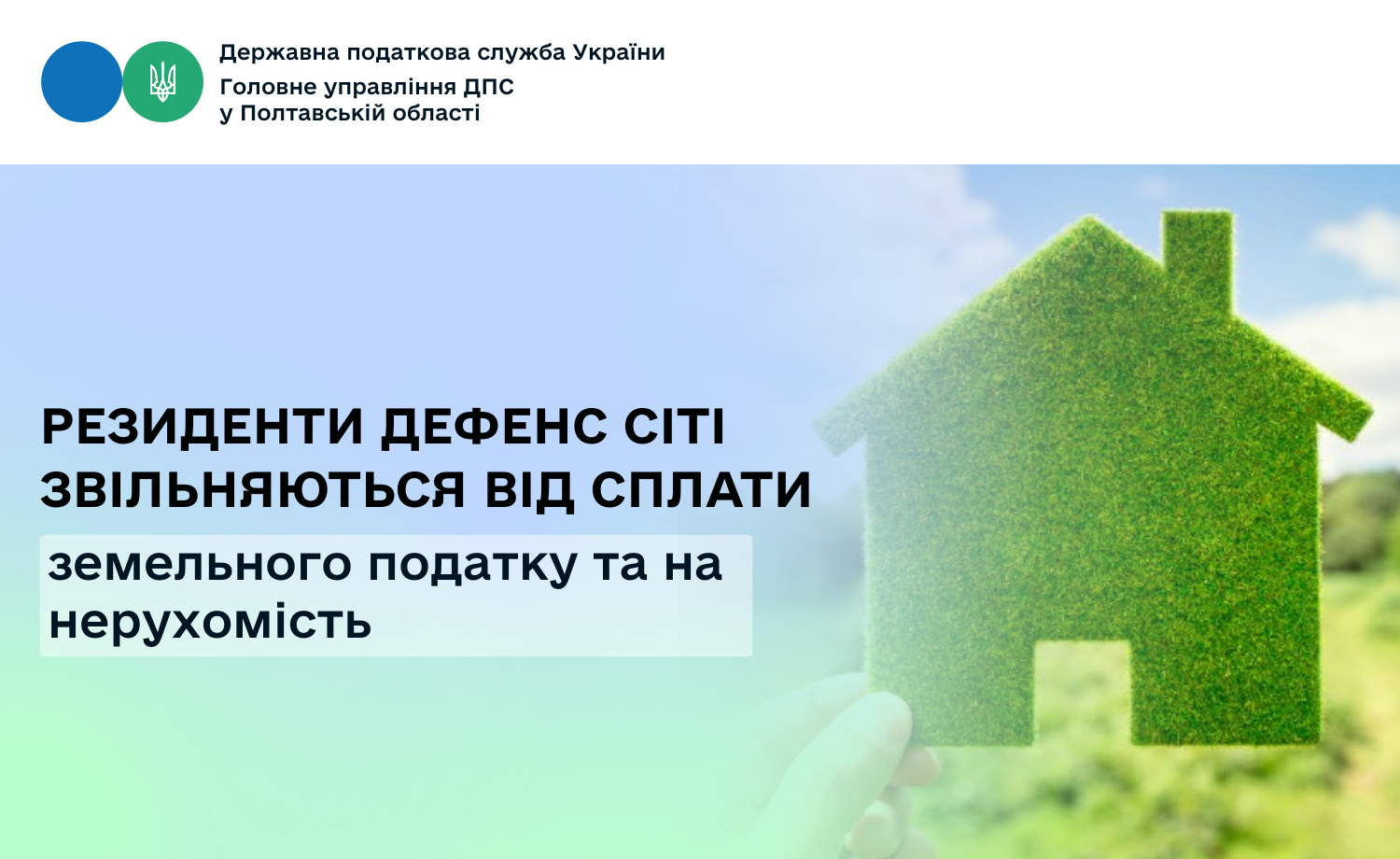 Державна податкова служба України
Головне управління ДПС
у Полтавській області

РЕЗИДЕНТИ ДЕФЕНС СІТІ ЗВІЛЬНЯЮТЬСЯ ВІД СПЛАТИ

земельного податку та на нерухомість